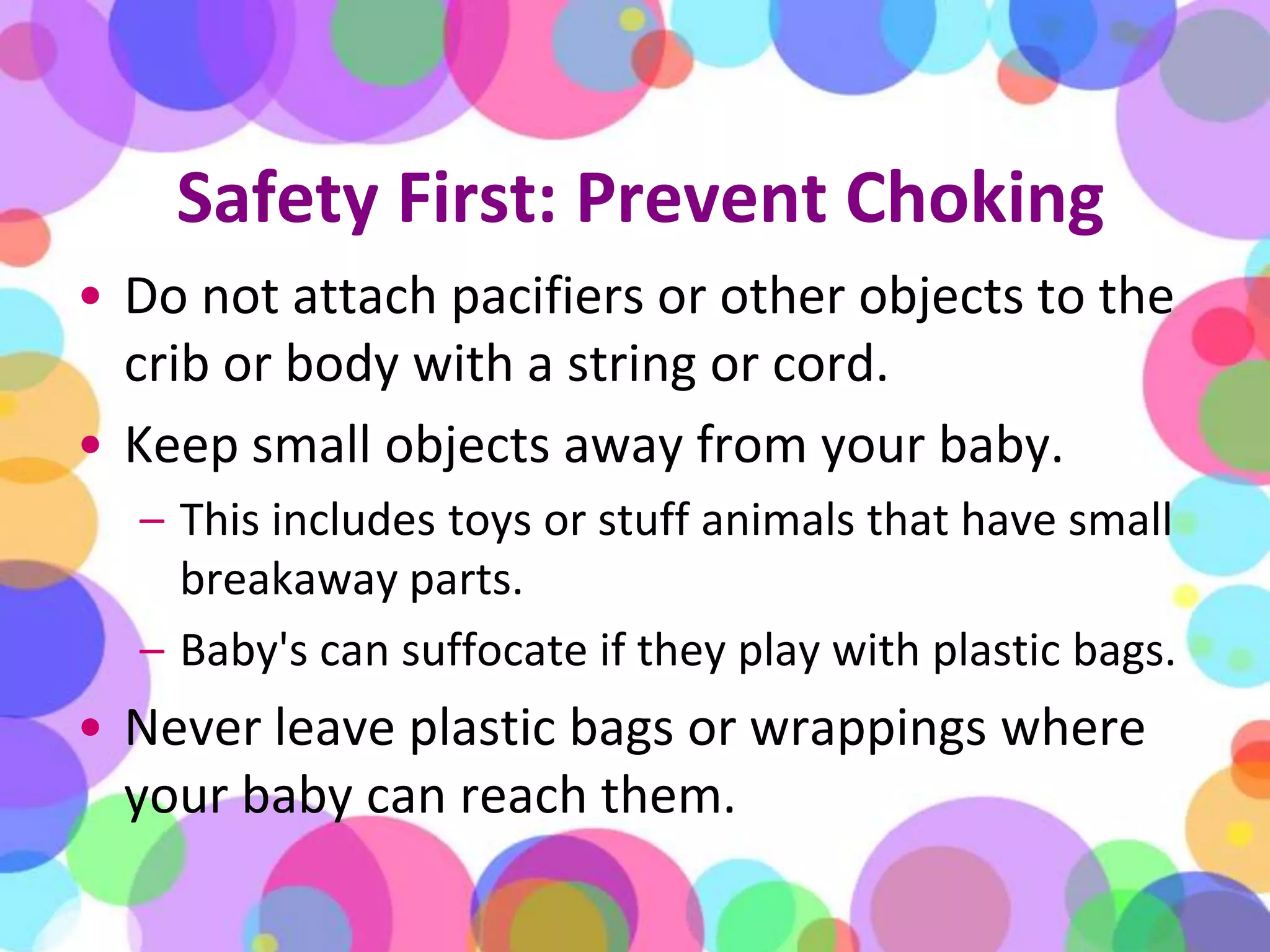 Safety First: Prevent Choking

• Do not attach pacifiers or other objects to the crib or body with a string or cord.
• Keep small objects away from your baby.
 – This includes toys or stuff animals that have small breakaway parts.
 – Baby's can suffocate if they play with plastic bags.
• Never leave plastic bags or wrappings where your baby can reach them.